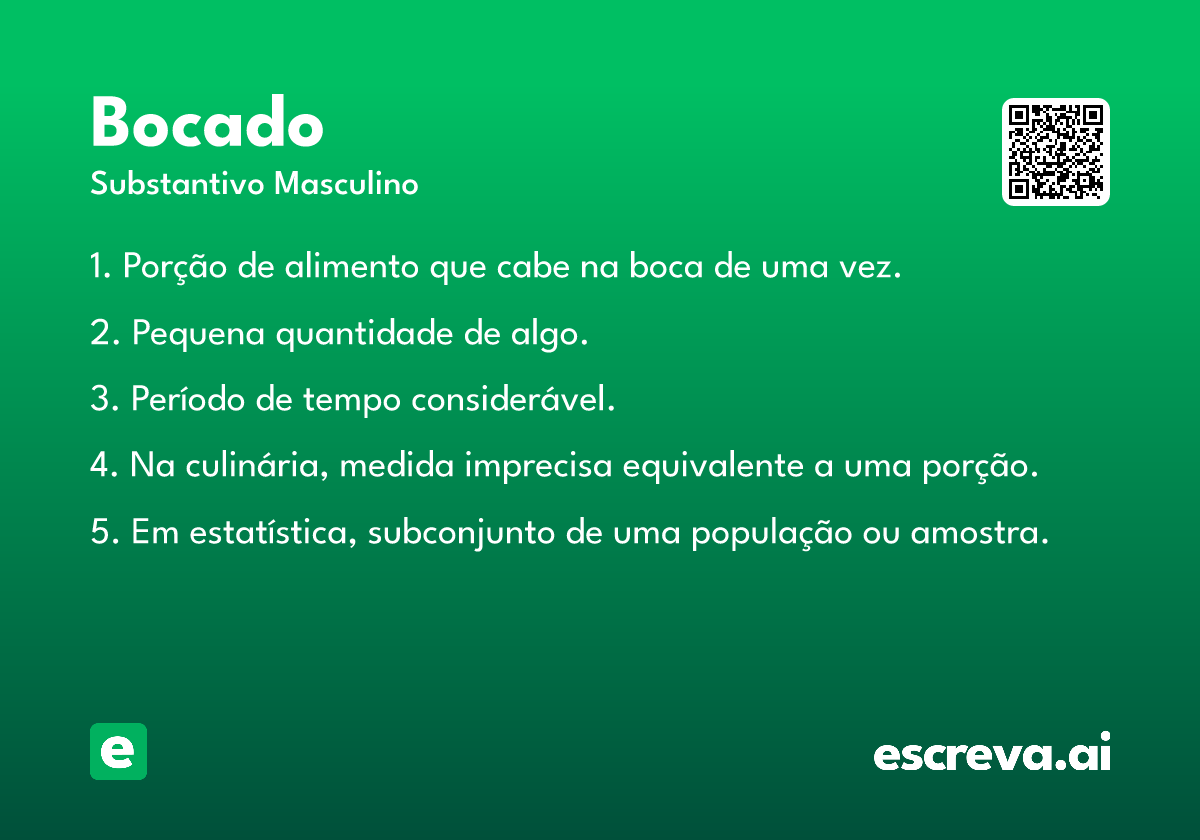 Bocado
Substantivo Masculino

1. Porção de alimento que cabe na boca de uma vez.

2. Pequena quantidade de algo.

3. Período de tempo considerável.

4. Na culinária, medida imprecisa equivalente a uma porção.

5. Em estatística, subconjunto de uma população ou amostra.

e

escreva.ai